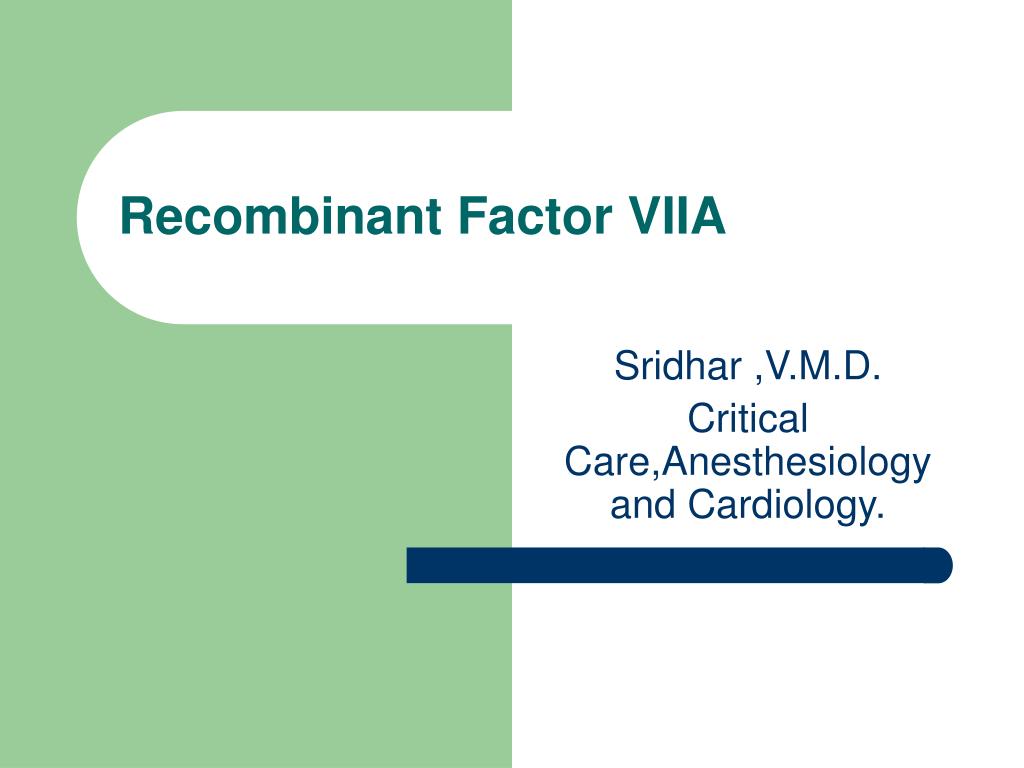 Recombinant Factor VIIA

Sridhar ,V.M.D.
Critical Care,Anesthesiology and Cardiology.